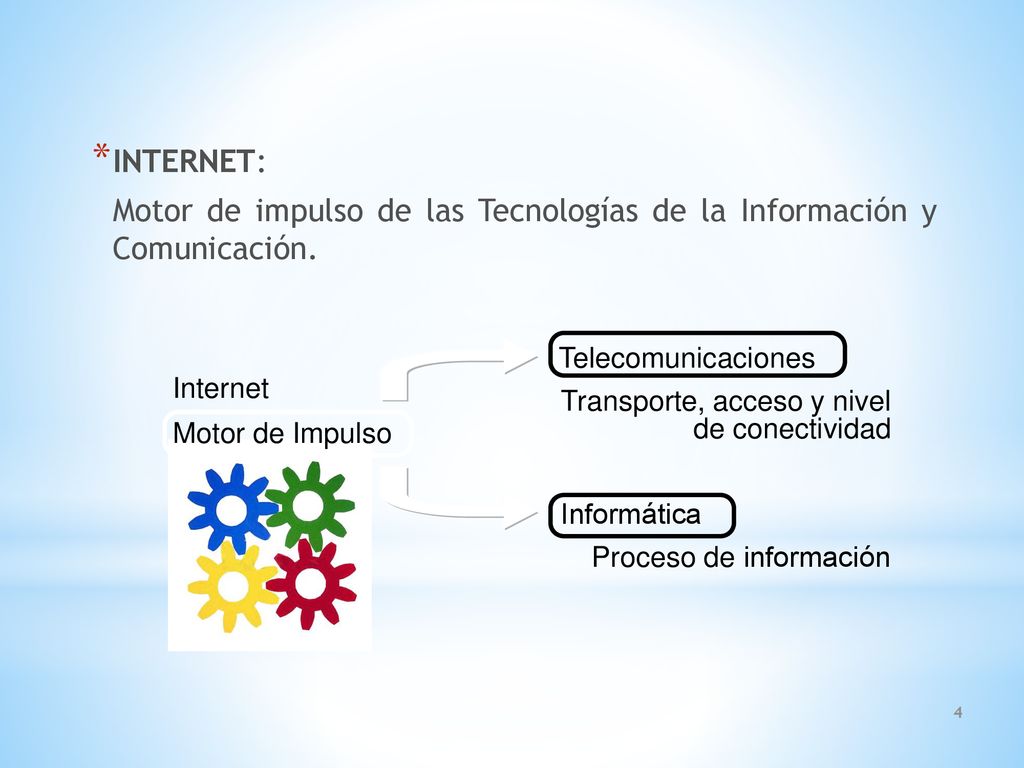 *INTERNET:

Motor de impulso de las Tecnologías de la Información y Comunicación.

Internet

Motor de Impulso

Telecomunicaciones

Transporte, acceso y nivel de conectividad

Informática

Proceso de información

4